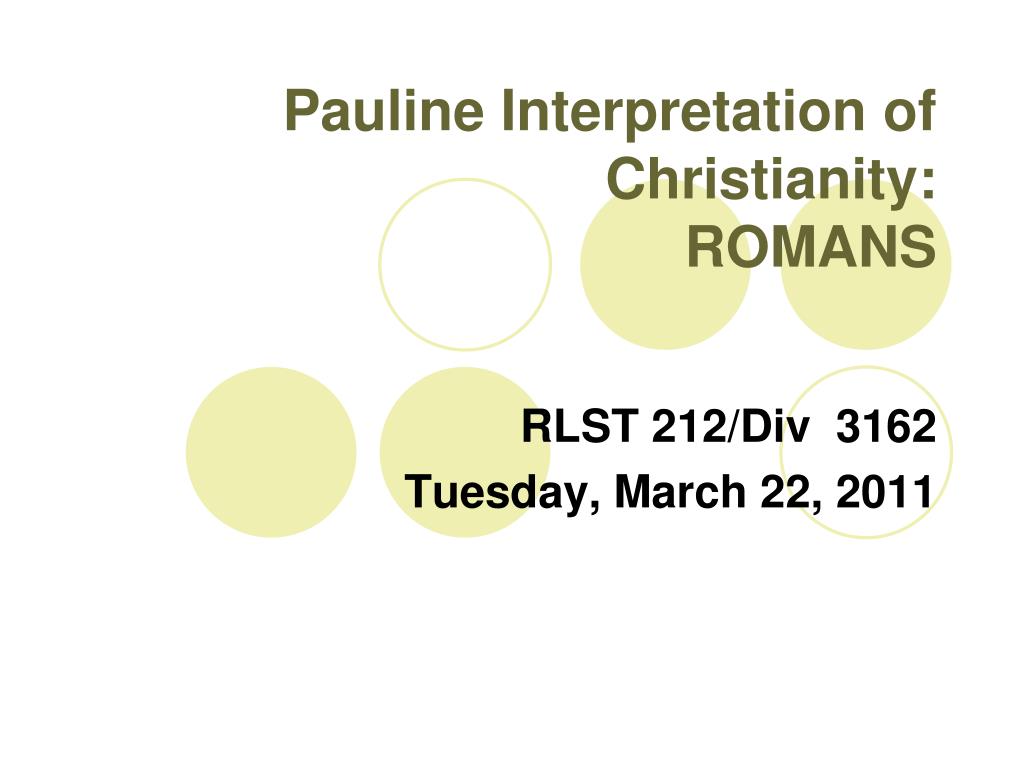 Pauline Interpretation of Christianity:
ROMANS

RLST 212/Div 3162
Tuesday, March 22, 2011